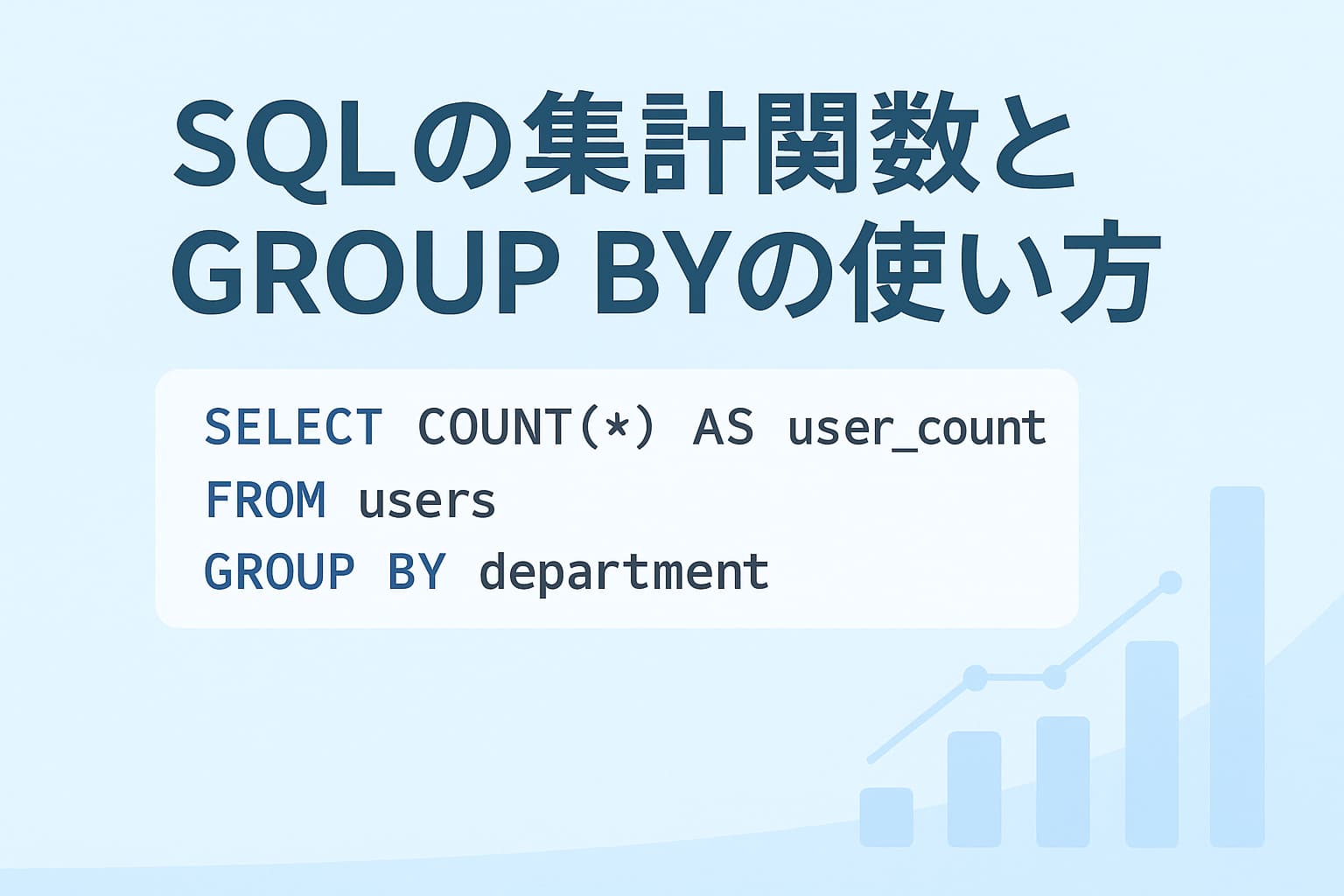 SQLの集計関数と
GROUP BYの使い方

SELECT COUNT(*) AS user_count
FROM users
GROUP BY department